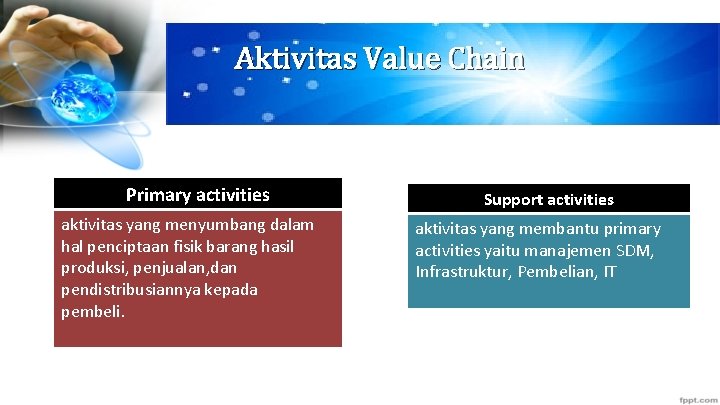 Aktivitas Value Chain

Primary activities

aktivitas yang menyumbang dalam hal penciptaan fisik barang hasil produksi, penjualan,dan pendistribusiannya kepada pembeli.

Support activities

aktivitas yang membantu primary activities yaitu manajemen SDM, Infrastruktur, Pembelian, IT

fppt.com